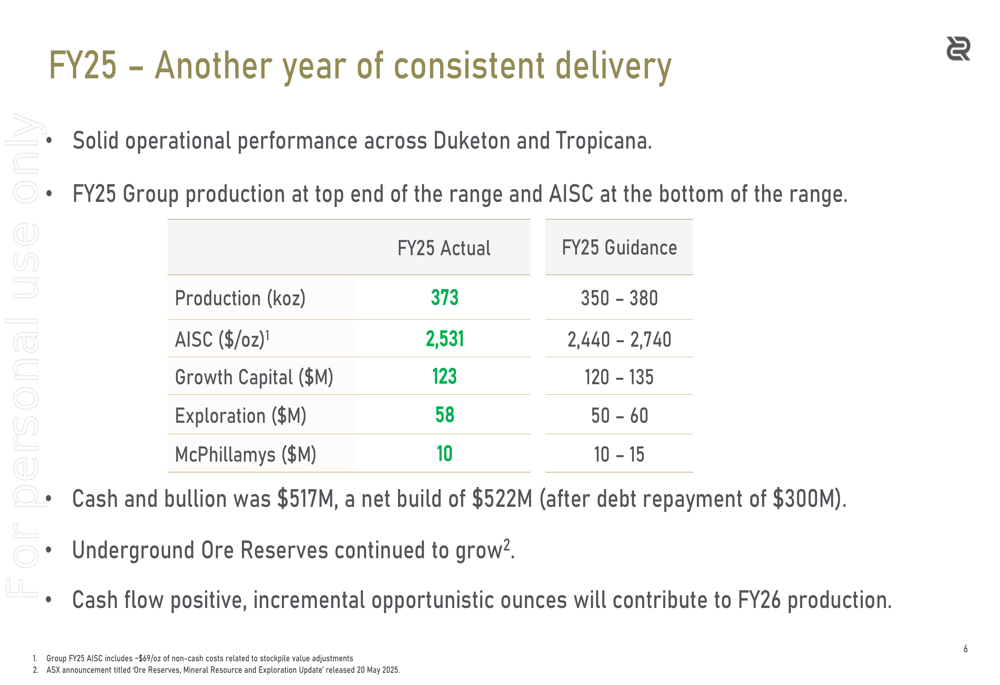 FY25 – Another year of consistent delivery

For personal use only

• Solid operational performance across Duketon and Tropicana.

• FY25 Group production at top end of the range and AISC at the bottom of the range.

| | FY25 Actual | FY25 Guidance |
|---|---|---|
| Production (koz) | 373 | 350 – 380 |
| AISC (\$/oz)$^1$ | 2,531 | 2,440 – 2,740 |
| Growth Capital (\$M) | 123 | 120 – 135 |
| Exploration (\$M) | 58 | 50 – 60 |
| McPhillamys (\$M) | 10 | 10 – 15 |

• Cash and bullion was \$517M, a net build of \$522M (after debt repayment of \$300M).

• Underground Ore Reserves continued to grow$^2$.

• Cash flow positive, incremental opportunistic ounces will contribute to FY26 production.

1. Group FY25 AISC includes ~\$69/oz of non-cash costs related to stockpile value adjustments
2. ASX announcement titled 'Ore Reserves, Mineral Resource and Exploration Update' released 20 May 2025.

6